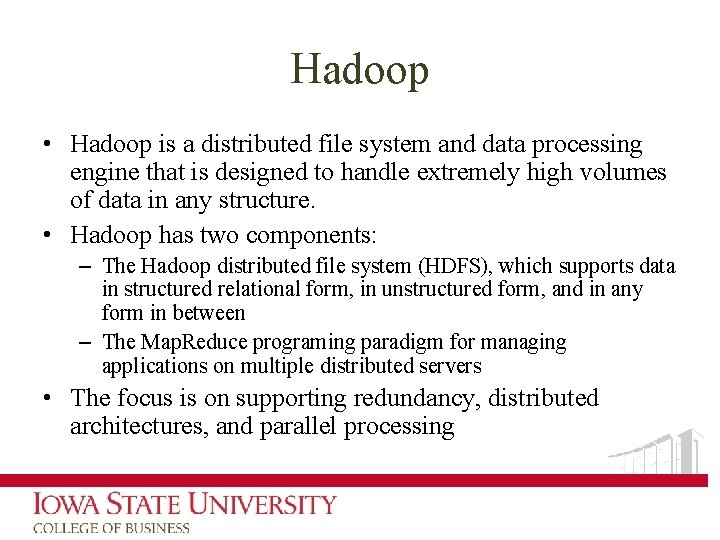 Hadoop

• Hadoop is a distributed file system and data processing engine that is designed to handle extremely high volumes of data in any structure.

• Hadoop has two components:
– The Hadoop distributed file system (HDFS), which supports data in structured relational form, in unstructured form, and in any form in between
– The MapReduce programing paradigm for managing applications on multiple distributed servers

• The focus is on supporting redundancy, distributed architectures, and parallel processing

IOWA STATE UNIVERSITY
COLLEGE OF BUSINESS